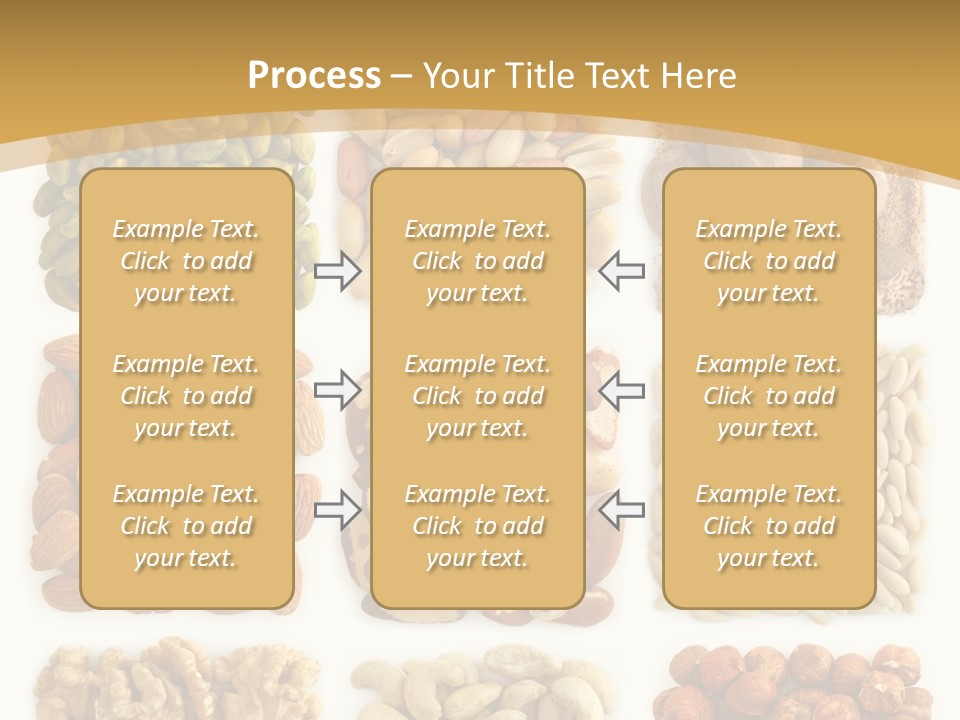 Process – Your Title Text Here

Example Text. Click to add your text.

Example Text. Click to add your text.

Example Text. Click to add your text.

Example Text. Click to add your text.

Example Text. Click to add your text.

Example Text. Click to add your text.

Example Text. Click to add your text.

Example Text. Click to add your text.

Example Text. Click to add your text.